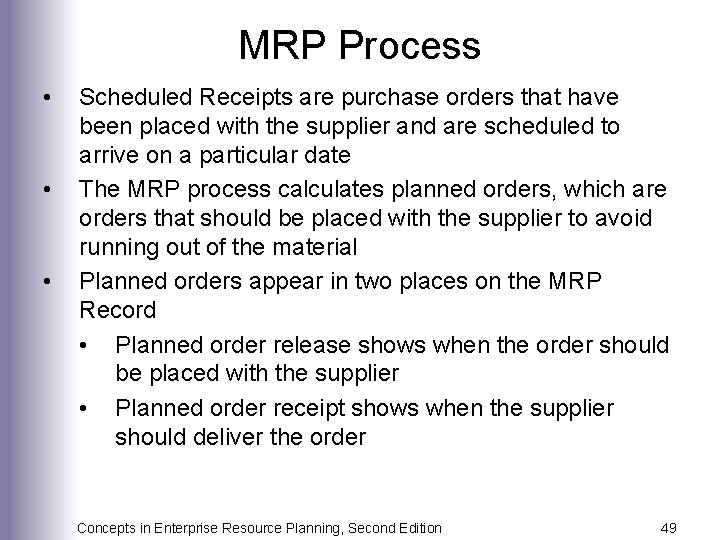 MRP Process

• Scheduled Receipts are purchase orders that have been placed with the supplier and are scheduled to arrive on a particular date

• The MRP process calculates planned orders, which are orders that should be placed with the supplier to avoid running out of the material

• Planned orders appear in two places on the MRP Record

• Planned order release shows when the order should be placed with the supplier

• Planned order receipt shows when the supplier should deliver the order

Concepts in Enterprise Resource Planning, Second Edition

49